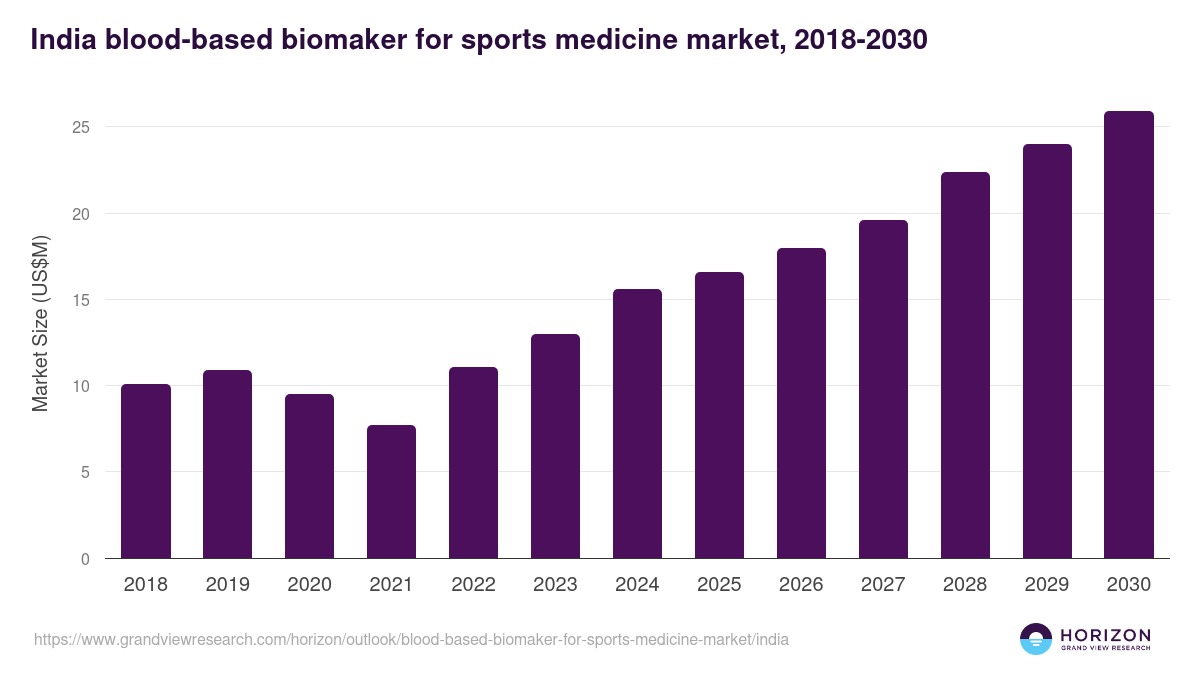 India blood-based biomaker for sports medicine market, 2018-2030

Market Size (US$M)

25
20
15
10
5
0

2018 2019 2020 2021 2022 2023 2024 2025 2026 2027 2028 2029 2030

https://www.grandviewresearch.com/horizon/outlook/blood-based-biomaker-for-sports-medicine-market/india

HORIZON
GRAND VIEW RESEARCH